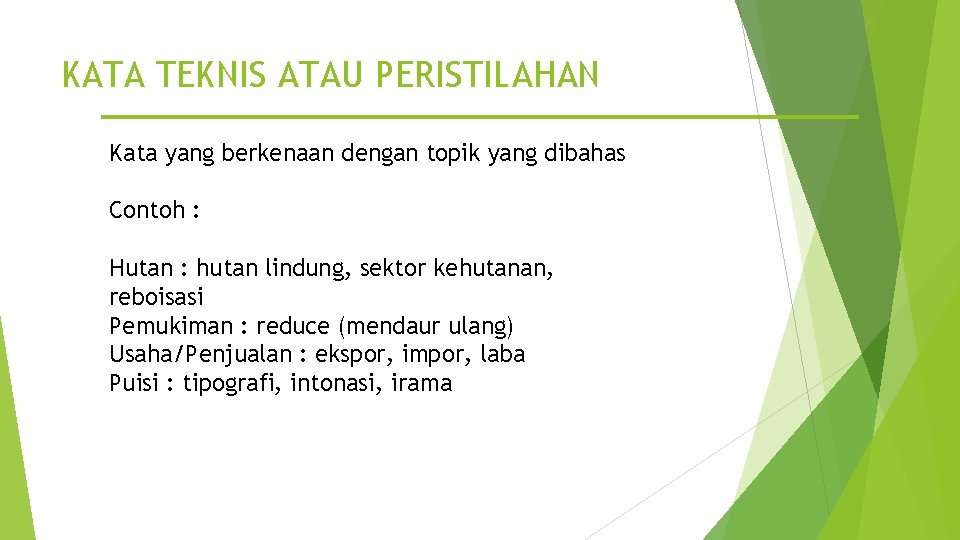 KATA TEKNIS ATAU PERISTILAHAN

Kata yang berkenaan dengan topik yang dibahas

Contoh :

Hutan : hutan lindung, sektor kehutanan, reboisasi
Pemukiman : reduce (mendaur ulang)
Usaha/Penjualan : ekspor, impor, laba
Puisi : tipografi, intonasi, irama